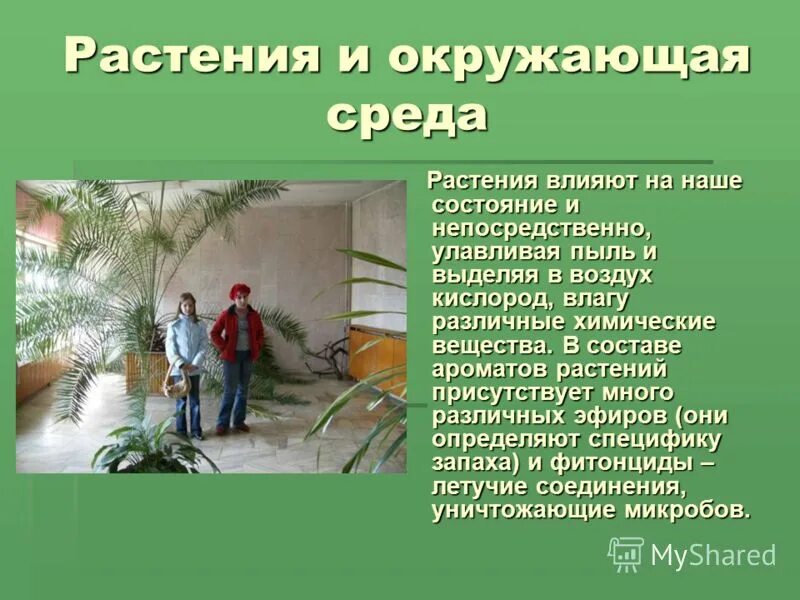 Растения и окружающая среда

Растения влияют на наше состояние и непосредственно, улавливая пыль и выделяя в воздух кислород, влагу различные химические вещества. В составе ароматов растений присутствует много различных эфиров (они определяют специфику запаха) и фитонциды – летучие соединения, уничтожающие микробов.

MyShared